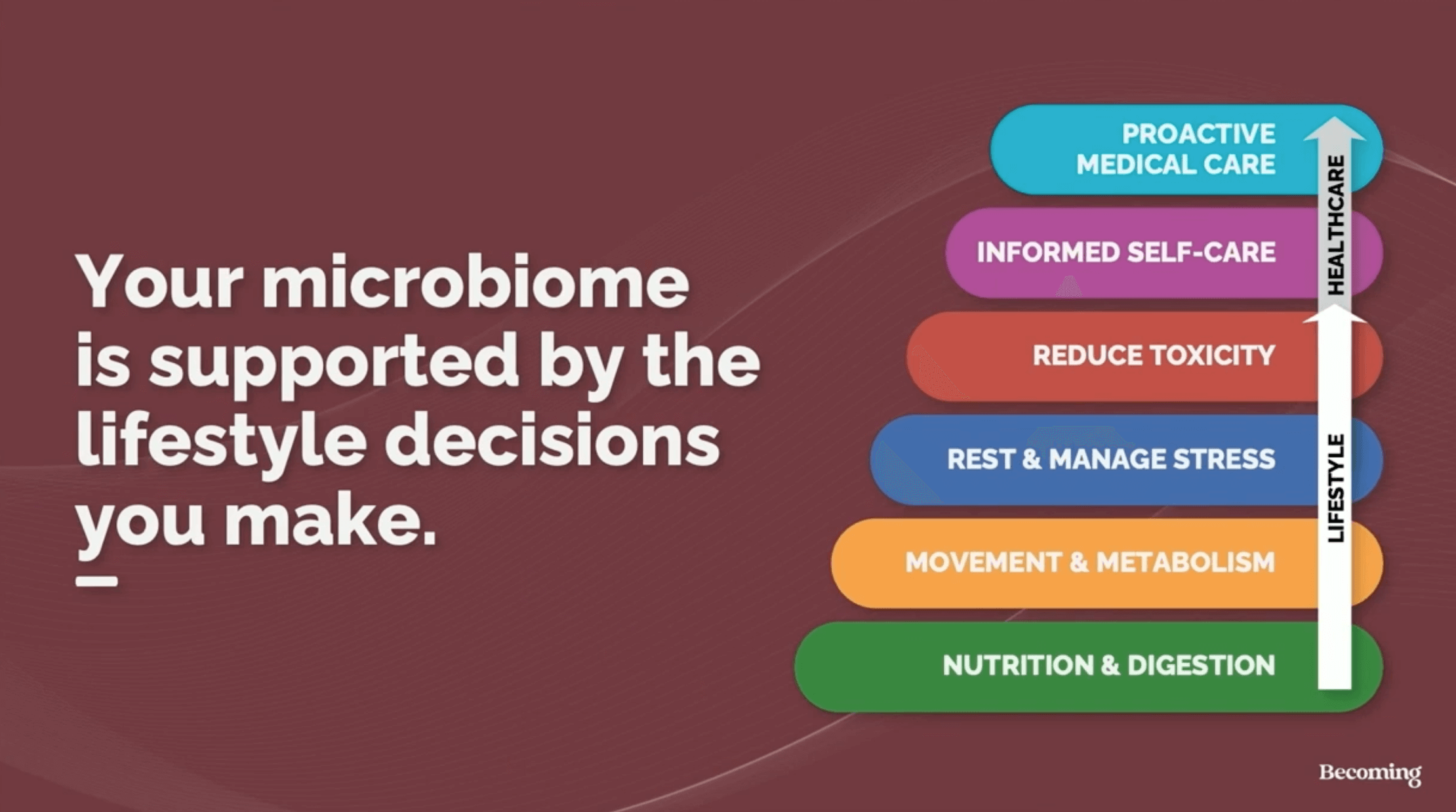 Your microbiome is supported by the lifestyle decisions you make.

PROACTIVE MEDICAL CARE

INFORMED SELF-CARE

REDUCE TOXICITY

REST & MANAGE STRESS

MOVEMENT & METABOLISM

NUTRITION & DIGESTION

HEALTHCARE

LIFESTYLE

Becoming